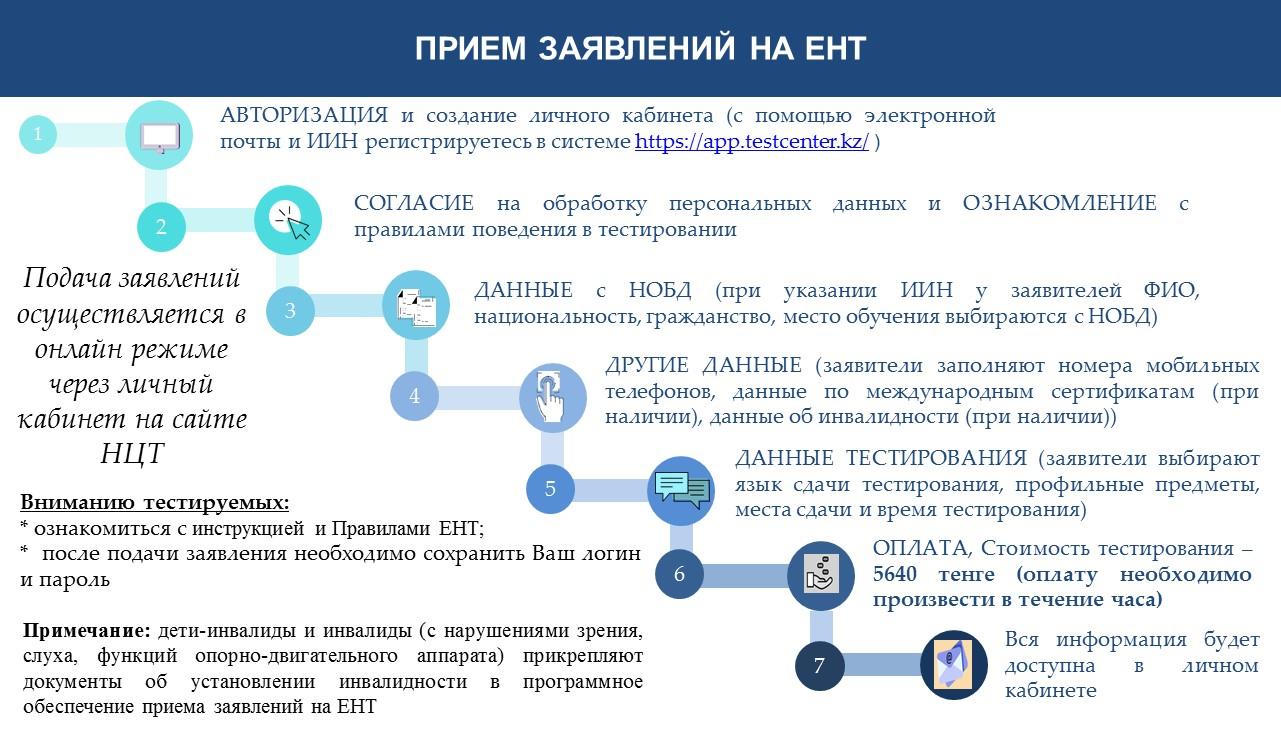 ПРИЕМ ЗАЯВЛЕНИЙ НА ЕНТ

1

АВТОРИЗАЦИЯ и создание личного кабинета (с помощью электронной почты и ИИН регистрируетесь в системе https://app.testcenter.kz/ )

2

СОГЛАСИЕ на обработку персональных данных и ОЗНАКОМЛЕНИЕ с правилами поведения в тестировании

3

ДАННЫЕ с НОБД (при указании ИИН у заявителей ФИО, национальность, гражданство, место обучения выбираются с НОБД)

4

ДРУГИЕ ДАННЫЕ (заявители заполняют номера мобильных телефонов, данные по международным сертификатам (при наличии), данные об инвалидности (при наличии))

5

ДАННЫЕ ТЕСТИРОВАНИЯ (заявители выбирают язык сдачи тестирования, профильные предметы, места сдачи и время тестирования)

6

ОПЛАТА, Стоимость тестирования – 5640 тенге (оплату необходимо произвести в течение часа)

7

Вся информация будет доступна в личном кабинете

Подача заявлений осуществляется в онлайн режиме через личный кабинет на сайте НЦТ

Вниманию тестируемых:
* ознакомиться с инструкцией и Правилами ЕНТ;
* после подачи заявления необходимо сохранить Ваш логин и пароль

Примечание: дети-инвалиды и инвалиды (с нарушениями зрения, слуха, функций опорно-двигательного аппарата) прикрепляют документы об установлении инвалидности в программное обеспечение приема заявлений на ЕНТ